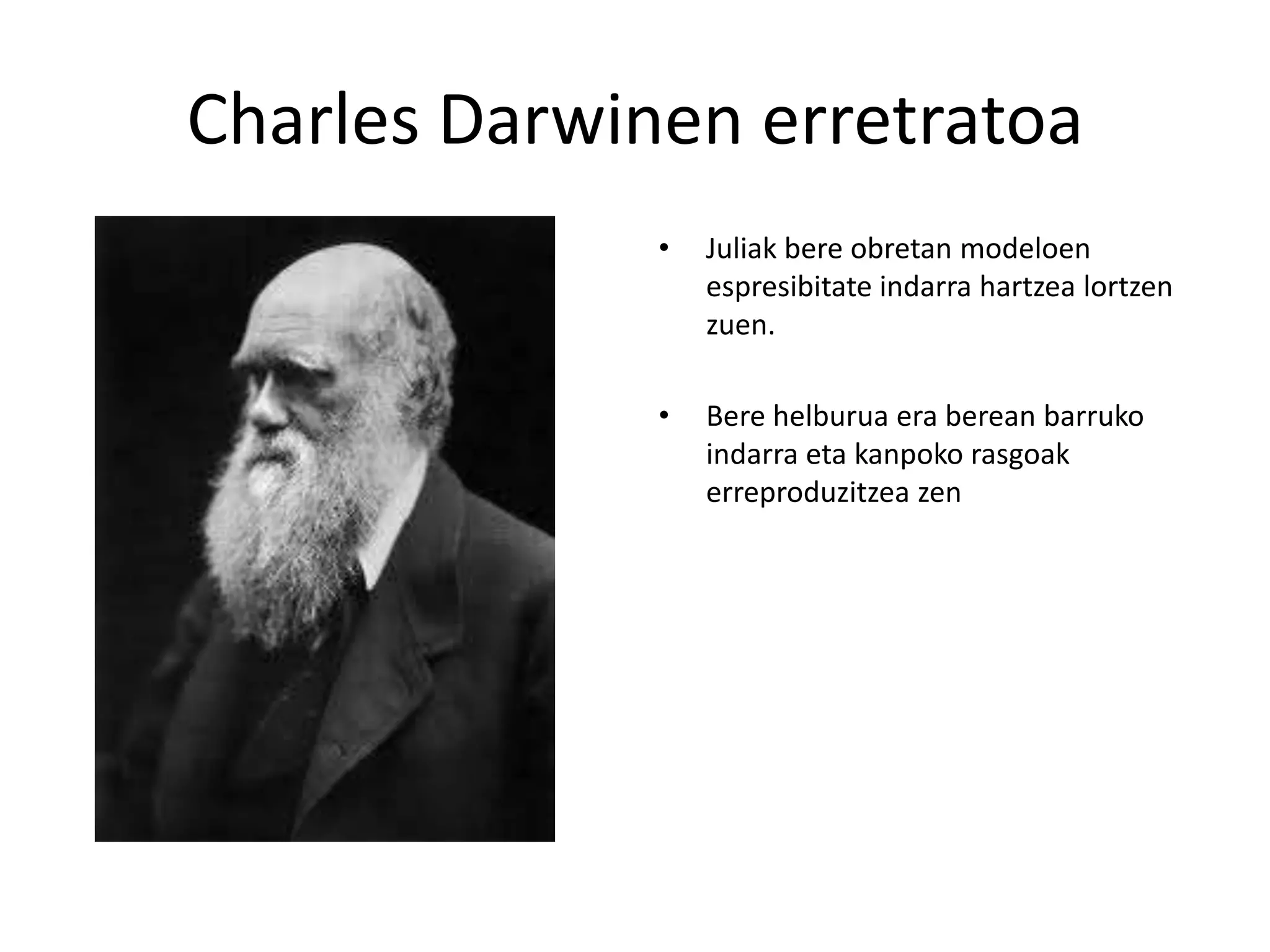 Charles Darwinen erretratoa

• Juliak bere obretan modeloen espresibitate indarra hartzea lortzen zuen.

• Bere helburua era berean barruko indarra eta kanpoko rasgoak erreproduzitzea zen